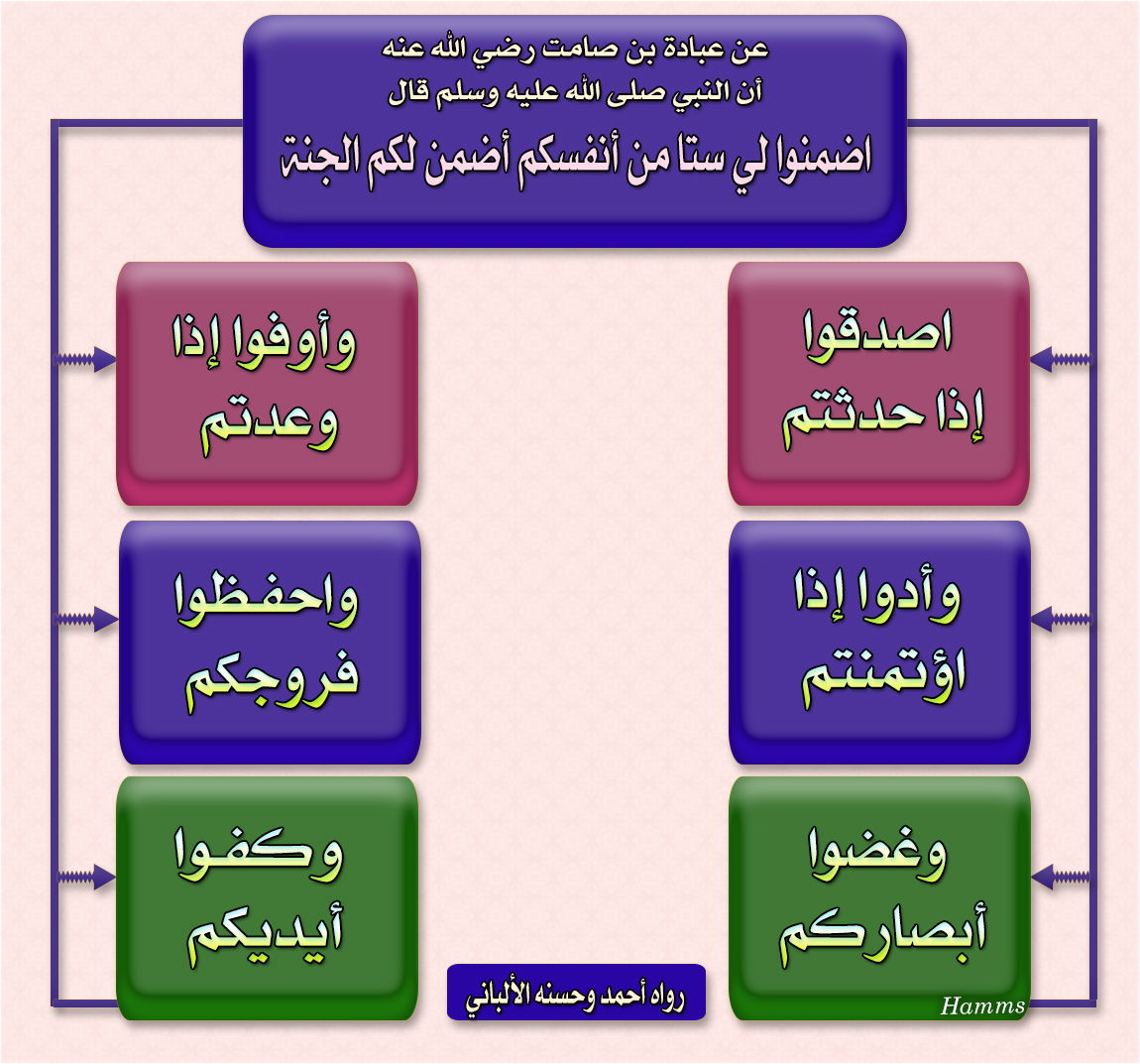 عن عبادة بن صامت رضي الله عنه
أن النبي صلى الله عليه وسلم قال
اضمنوا لي ستا من أنفسكم أضمن لكم الجنة

اصدقوا إذا حدثتم

وأوفوا إذا وعدتم

وأدوا إذا اؤتمنتم

واحفظوا فروجكم

وغضوا أبصاركم

وكفوا أيديكم

رواه أحمد وحسنه الألباني

Hamms